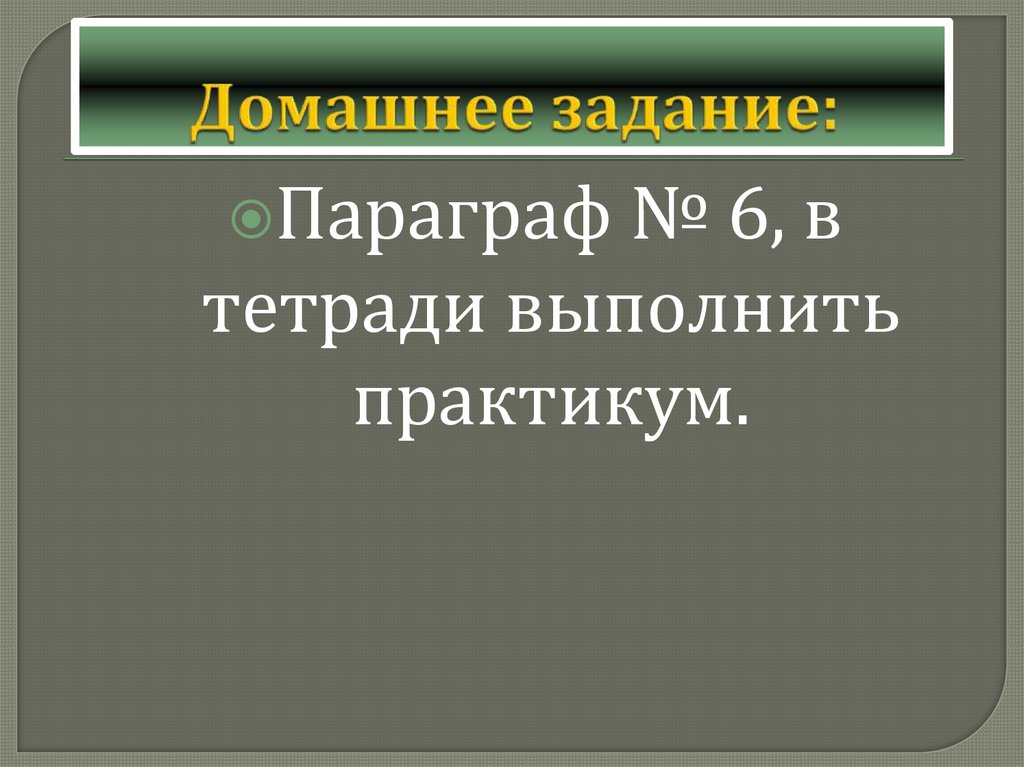 Домашнее задание:

Параграф № 6, в тетради выполнить практикум.